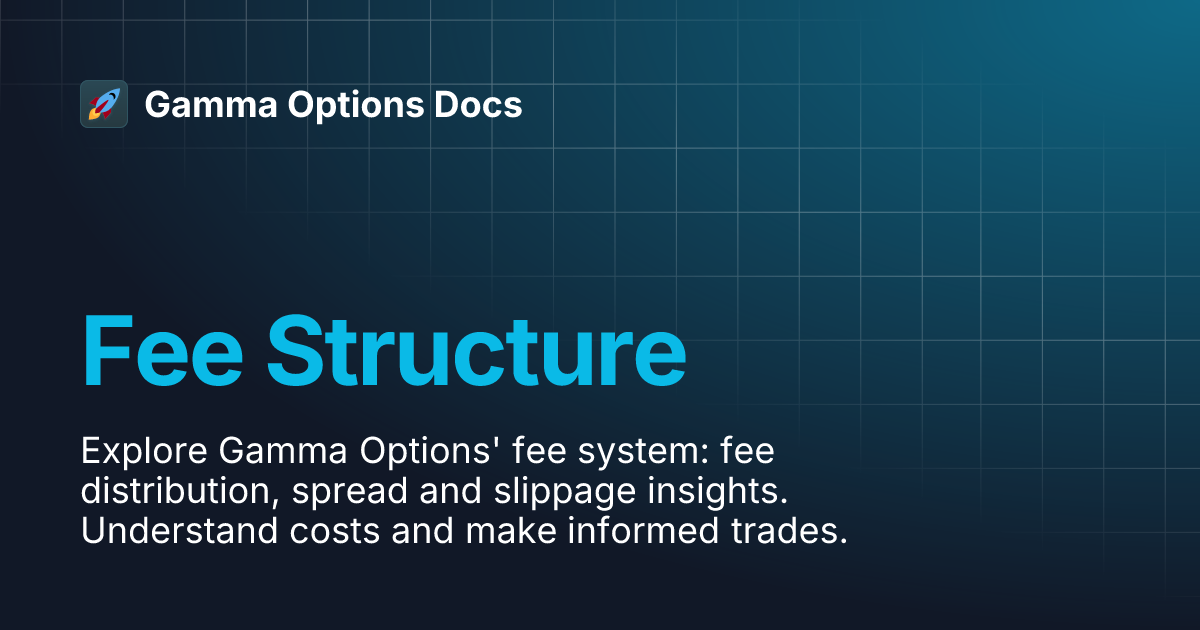 Gamma Options Docs

Fee Structure

Explore Gamma Options' fee system: fee distribution, spread and slippage insights. Understand costs and make informed trades.